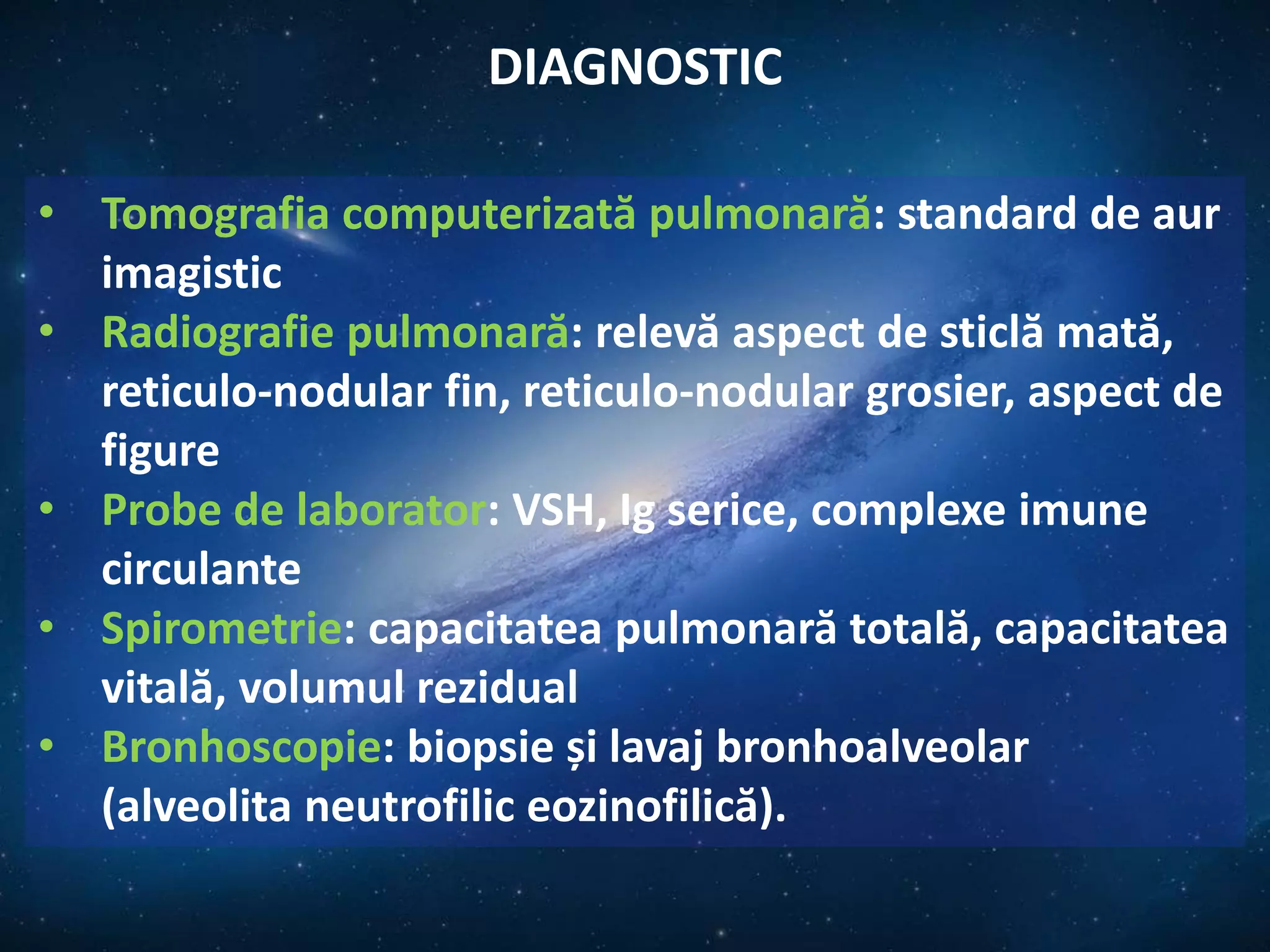 DIAGNOSTIC

• Tomografia computerizată pulmonară: standard de aur imagistic
• Radiografie pulmonară: relevă aspect de sticlă mată, reticulo-nodular fin, reticulo-nodular grosier, aspect de figure
• Probe de laborator: VSH, Ig serice, complexe imune circulante
• Spirometrie: capacitatea pulmonară totală, capacitatea vitală, volumul rezidual
• Bronhoscopie: biopsie și lavaj bronhoalveolar (alveolita neutrofilic eozinofilică).